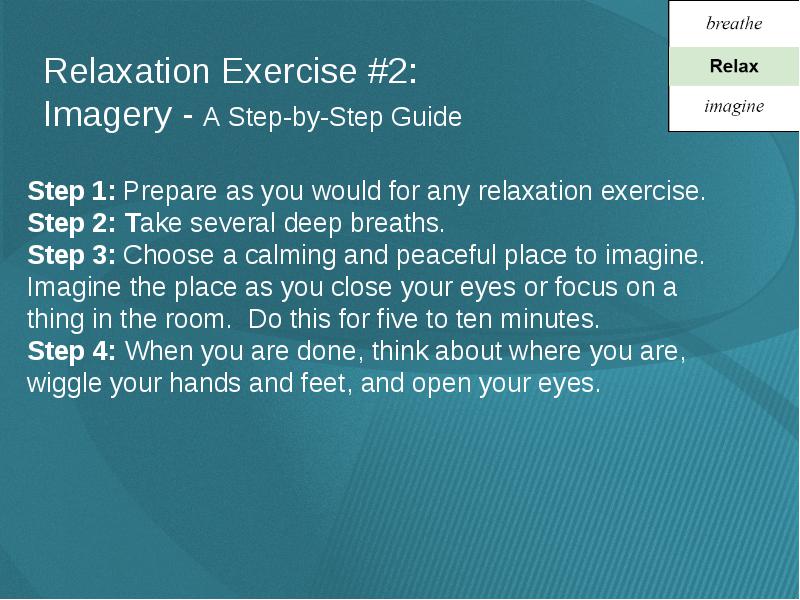 breathe
Relax
imagine

Relaxation Exercise #2:
Imagery - A Step-by-Step Guide

Step 1: Prepare as you would for any relaxation exercise.
Step 2: Take several deep breaths.
Step 3: Choose a calming and peaceful place to imagine. Imagine the place as you close your eyes or focus on a thing in the room. Do this for five to ten minutes.
Step 4: When you are done, think about where you are, wiggle your hands and feet, and open your eyes.